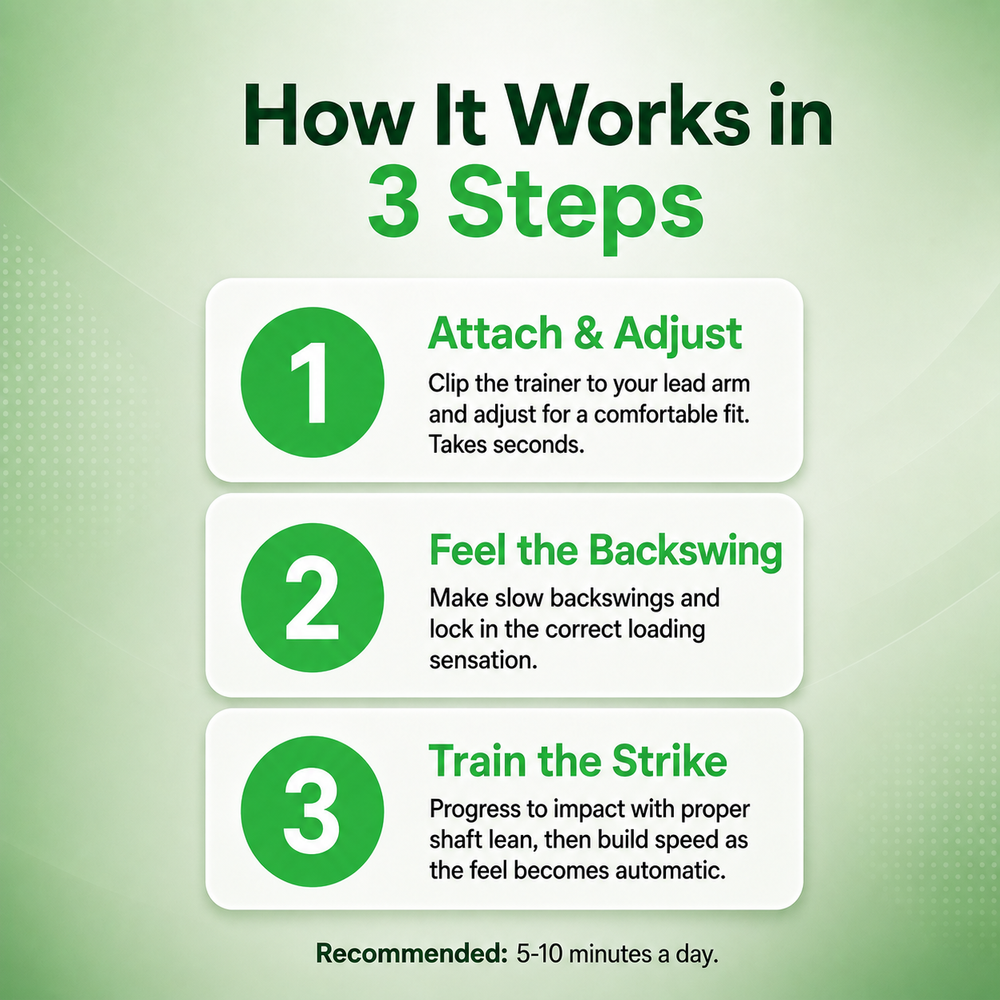 How It Works in 3 Steps

1

Attach & Adjust

Clip the trainer to your lead arm and adjust for a comfortable fit. Takes seconds.

2

Feel the Backswing

Make slow backswings and lock in the correct loading sensation.

3

Train the Strike

Progress to impact with proper shaft lean, then build speed as the feel becomes automatic.

Recommended: 5-10 minutes a day.